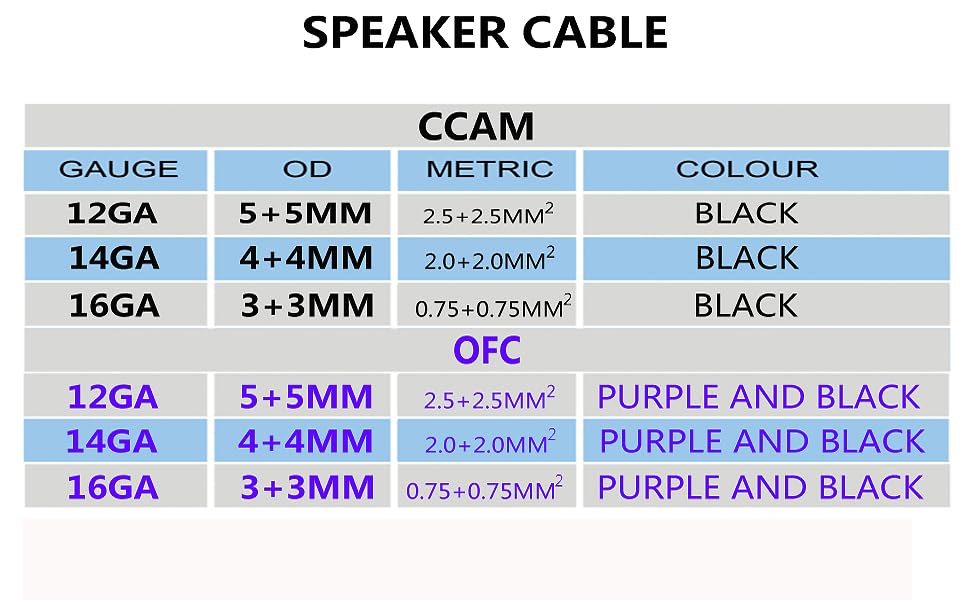 SPEAKER CABLE

| CCAM | | | |
|---|---|---|---|
| GAUGE | OD | METRIC | COLOUR |
| 12GA | 5+5MM | $2.5+2.5MM^2$ | BLACK |
| 14GA | 4+4MM | $2.0+2.0MM^2$ | BLACK |
| 16GA | 3+3MM | $0.75+0.75MM^2$ | BLACK |
| OFC | | | |
| 12GA | 5+5MM | $2.5+2.5MM^2$ | PURPLE AND BLACK |
| 14GA | 4+4MM | $2.0+2.0MM^2$ | PURPLE AND BLACK |
| 16GA | 3+3MM | $0.75+0.75MM^2$ | PURPLE AND BLACK |